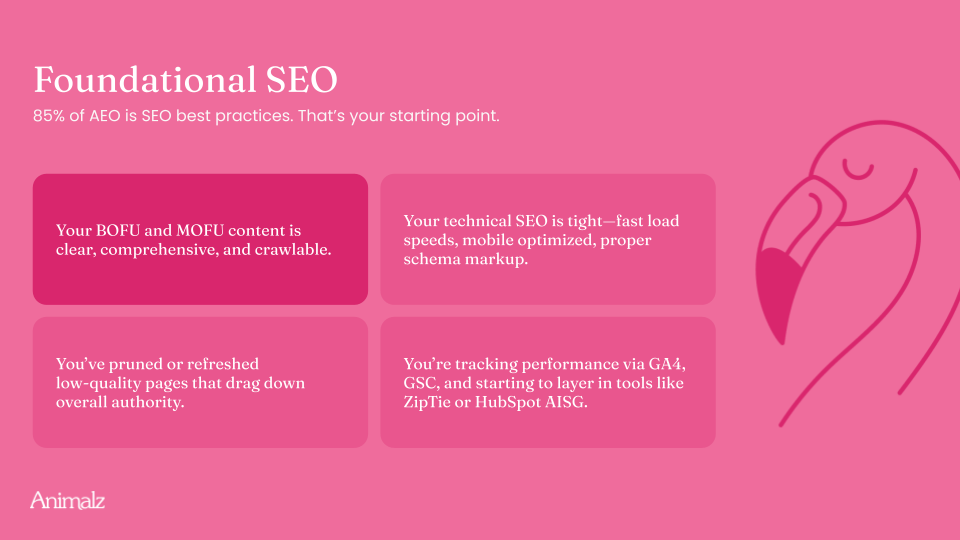 Foundational SEO

85% of AEO is SEO best practices. That's your starting point.

Your BOFU and MOFU content is clear, comprehensive, and crawlable.

Your technical SEO is tight—fast load speeds, mobile optimized, proper schema markup.

You've pruned or refreshed low-quality pages that drag down overall authority.

You're tracking performance via GA4, GSC, and starting to layer in tools like ZipTie or HubSpot AISG.

Animalz